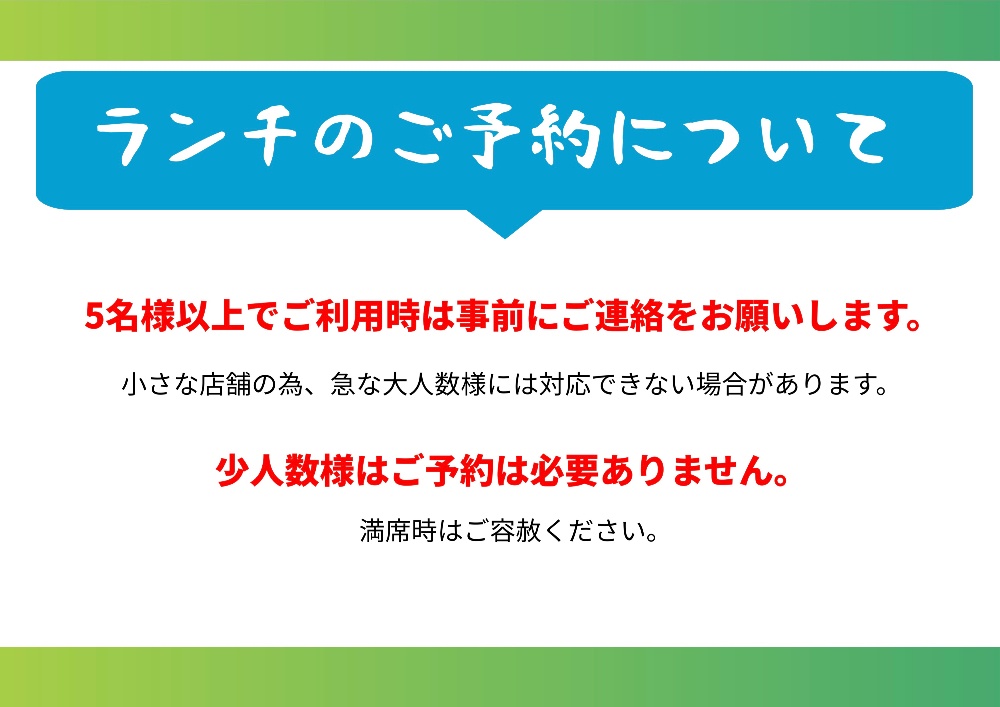 ランチのご予約について

5名様以上でご利用時は事前にご連絡をお願いします。

小さな店舗の為、急な大人数様には対応できない場合があります。

少人数様はご予約は必要ありません。

満席時はご容赦ください。